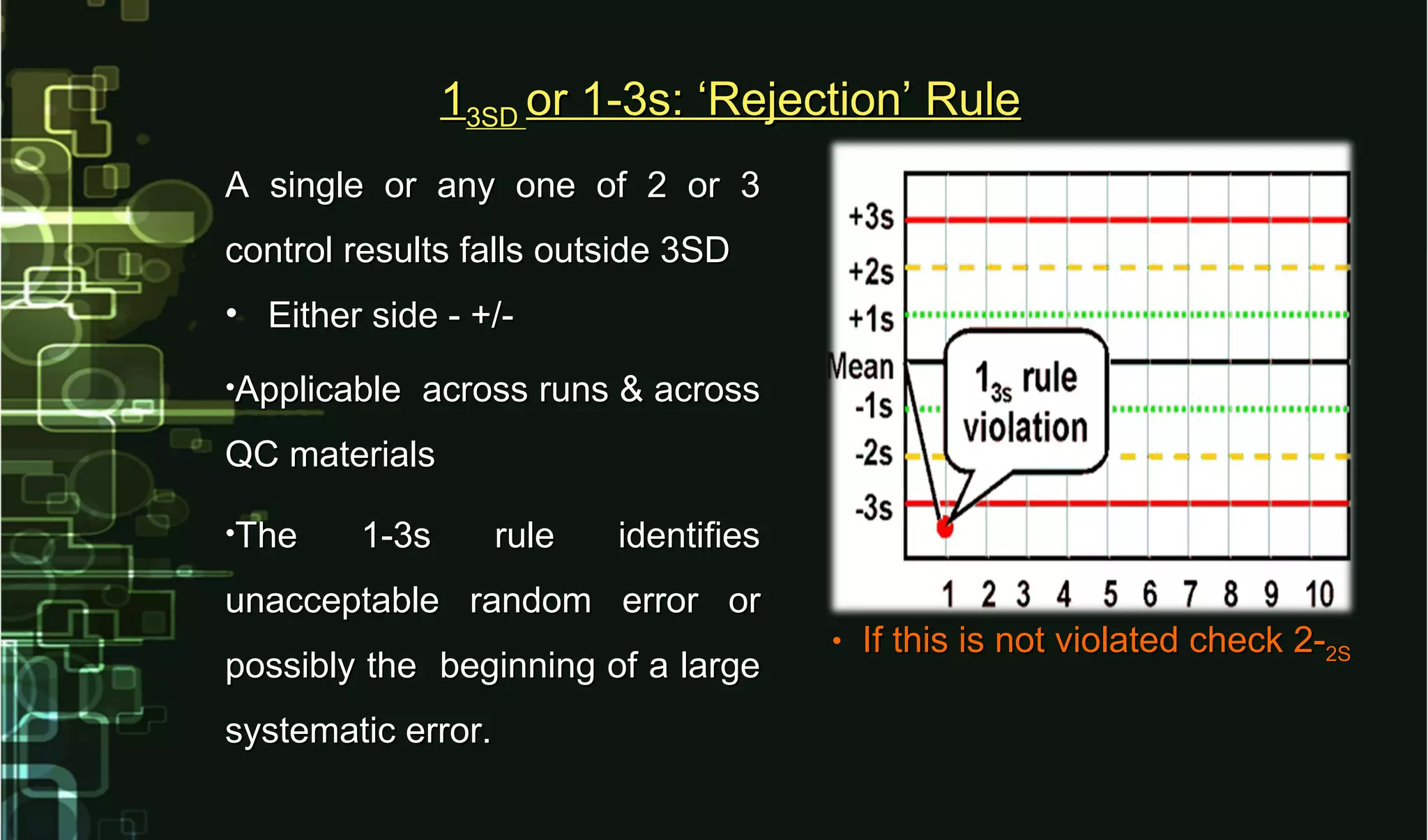 $1_{3SD}$ or 1-3s: ‘Rejection’ Rule

A single or any one of 2 or 3 control results falls outside 3SD

• Either side - +/-

•Applicable across runs & across QC materials

•The 1-3s rule identifies unacceptable random error or possibly the beginning of a large systematic error.

+3s
+2s
+1s
Mean
-1s
-2s
-3s

$1_{3s}$ rule violation

1 2 3 4 5 6 7 8 9 10

• If this is not violated check $2\text{-}_{2S}$